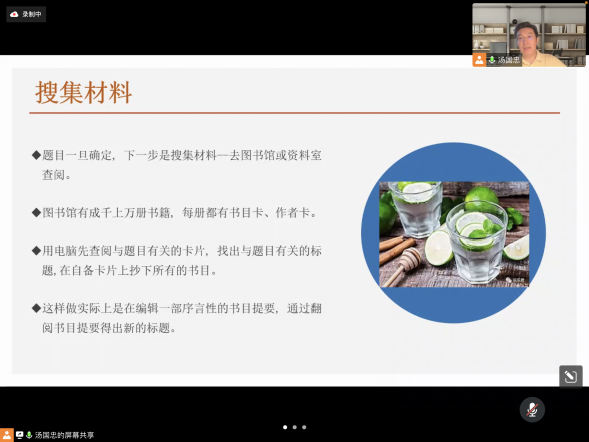 录制中

汤国忠

搜集材料

◆题目一旦确定，下一步是搜集材料--去图书馆或资料室查阅。

◆图书馆有成千上万册书籍，每册都有书目卡、作者卡。

◆用电脑先查阅与题目有关的卡片，找出与题目有关的标题，在自备卡片上抄下所有的书目。

◆这样做实际上是在编辑一部序言性的书目提要，通过翻阅书目提要得出新的标题。

汤国忠的屏幕共享